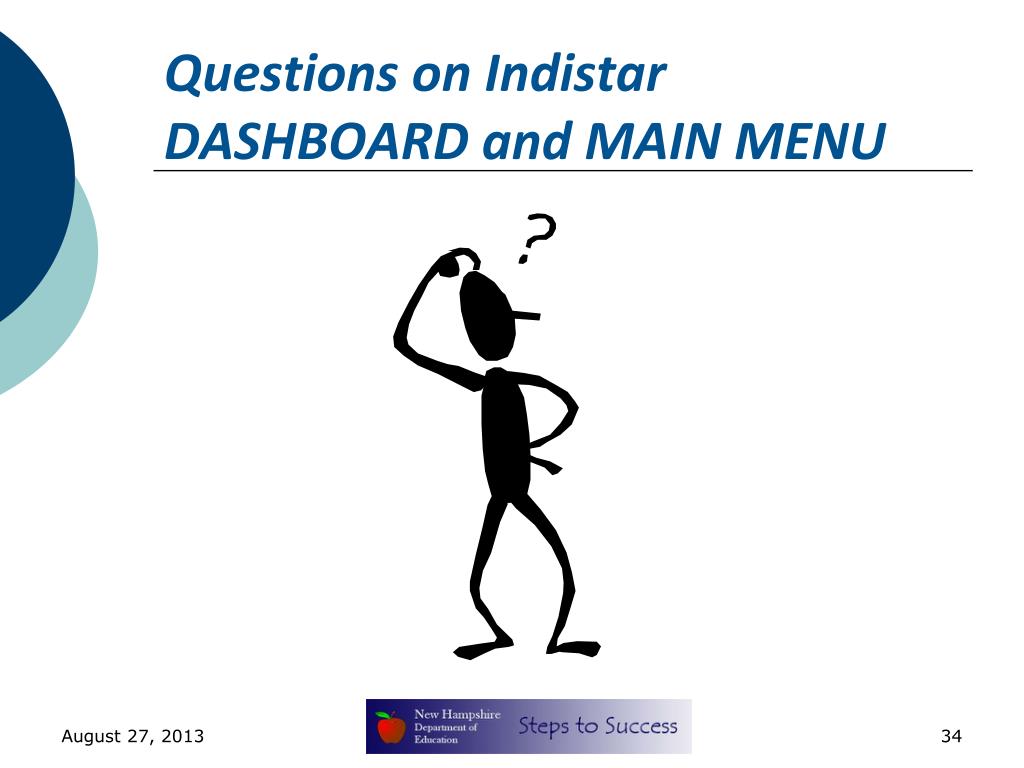 Questions on Indistar DASHBOARD and MAIN MENU

?

August 27, 2013

New Hampshire Department of Education

Steps to Success

34